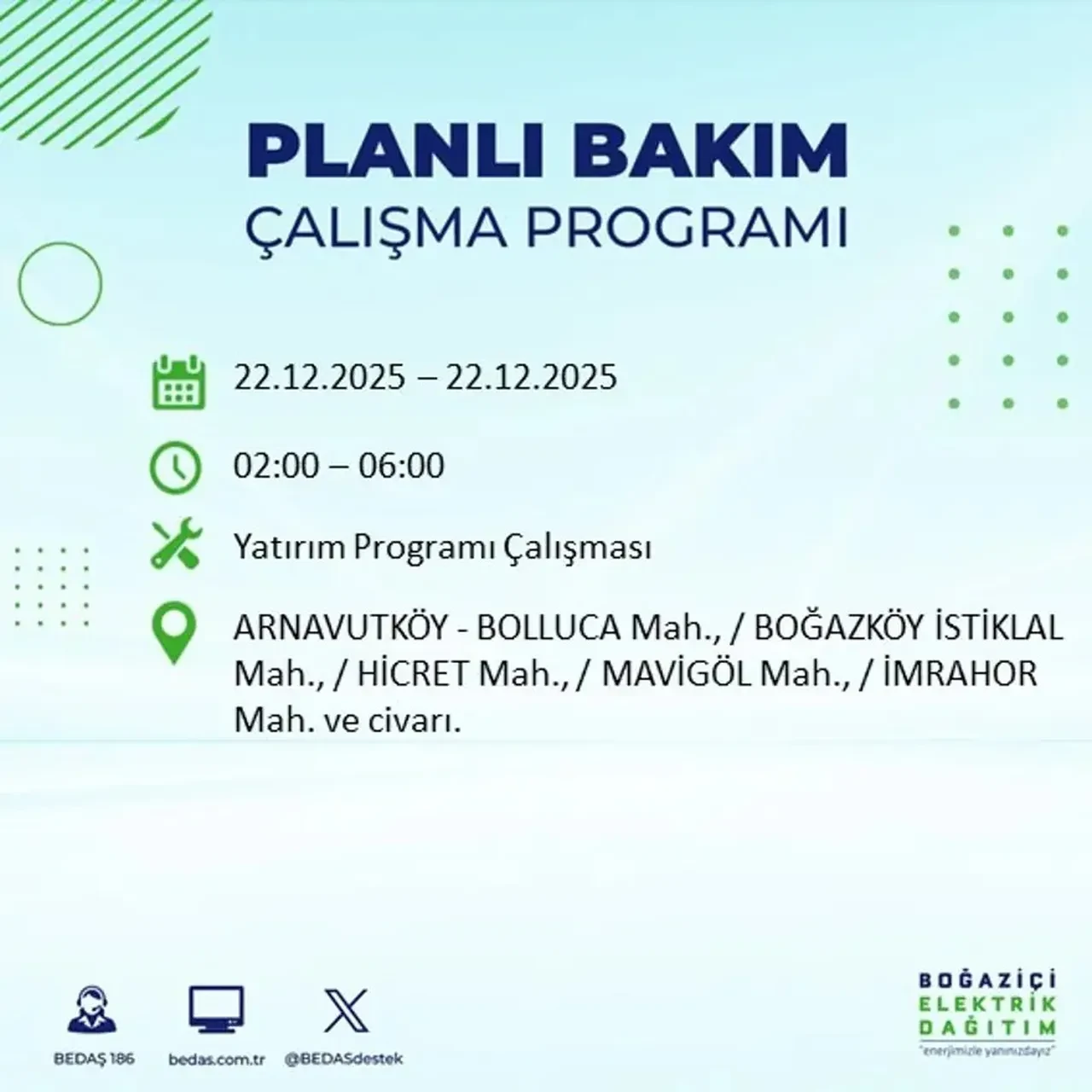 PLANLI BAKIM
ÇALIŞMA PROGRAMI

22.12.2025 – 22.12.2025

02:00 – 06:00

Yatırım Programı Çalışması

ARNAVUTKÖY - BOLLUCA Mah., / BOĞAZKÖY İSTİKLAL Mah., / HİCRET Mah., / MAVİGÖL Mah., / İMRAHOR Mah. ve civarı.

BEDAŞ 186
bedas.com.tr
@BEDASdestek

BOĞAZİÇİ
ELEKTRİK
DAĞITIM
"enerjimizle yanınızdayız"